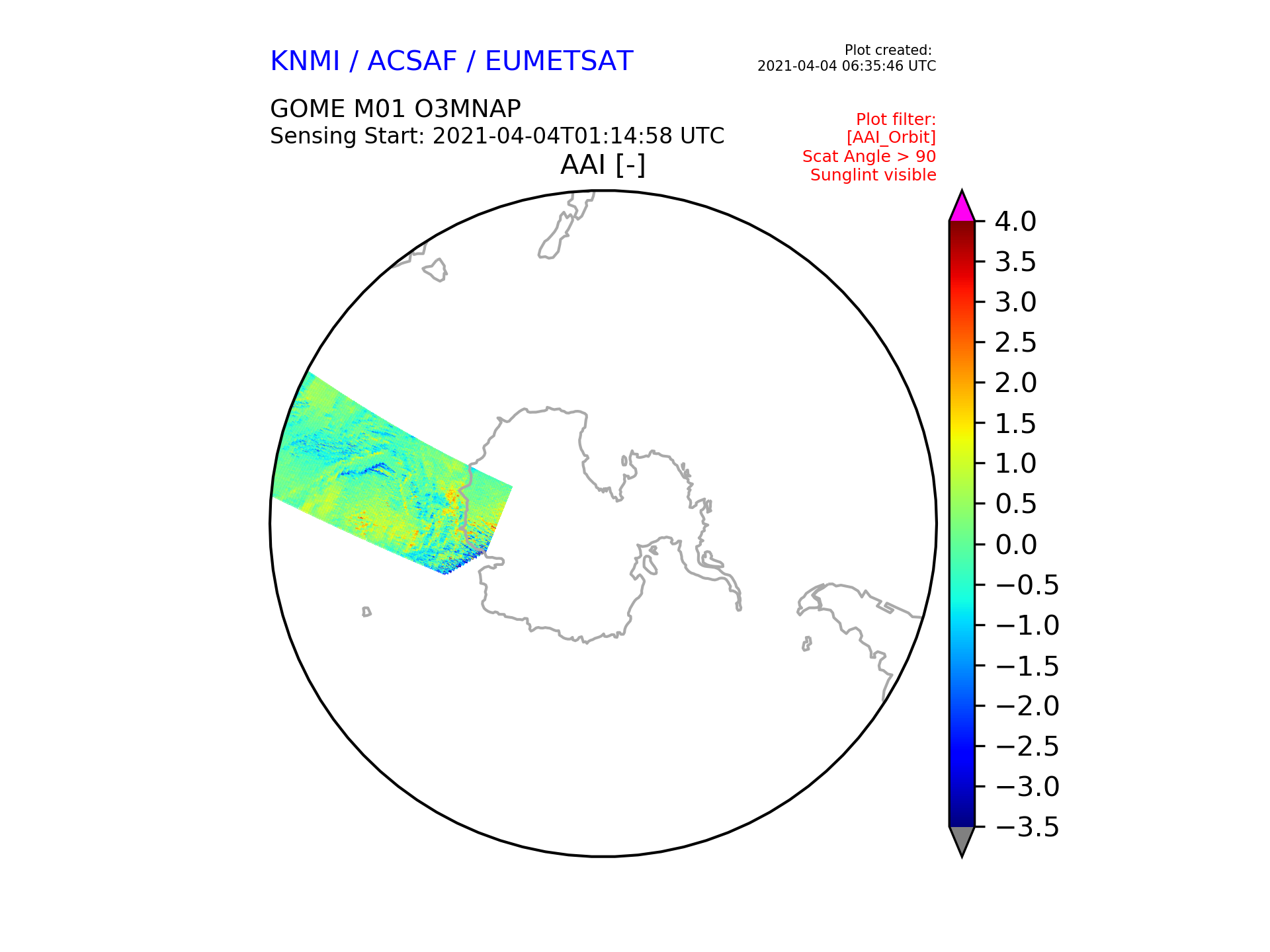 KNMI / ACSAF / EUMETSAT

Plot created:
2021-04-04 06:35:46 UTC

GOME M01 O3MNAP
Sensing Start: 2021-04-04T01:14:58 UTC

Plot filter:
[AAI_Orbit]
Scat Angle > 90
Sunglint visible

AAI [-]

4.0
3.5
3.0
2.5
2.0
1.5
1.0
0.5
0.0
−0.5
−1.0
−1.5
−2.0
−2.5
−3.0
−3.5